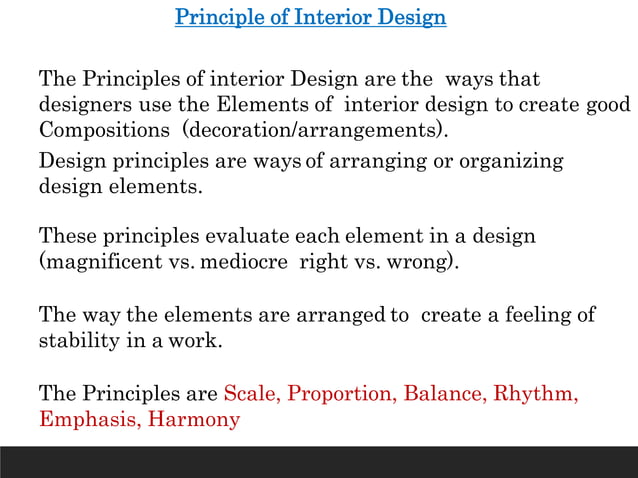 Principle of Interior Design

The Principles of interior Design are the ways that designers use the Elements of interior design to create good Compositions (decoration/arrangements).

Design principles are ways of arranging or organizing design elements.

These principles evaluate each element in a design (magnificent vs. mediocre right vs. wrong).

The way the elements are arranged to create a feeling of stability in a work.

The Principles are Scale, Proportion, Balance, Rhythm, Emphasis, Harmony